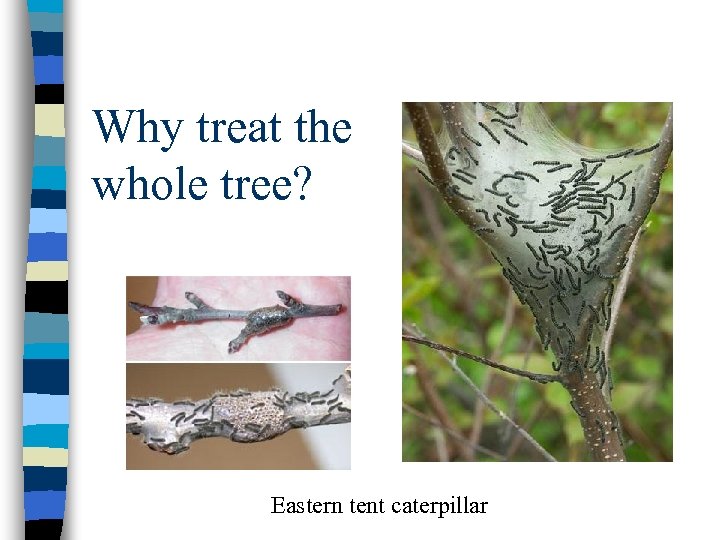 Why treat the whole tree?

Eastern tent caterpillar